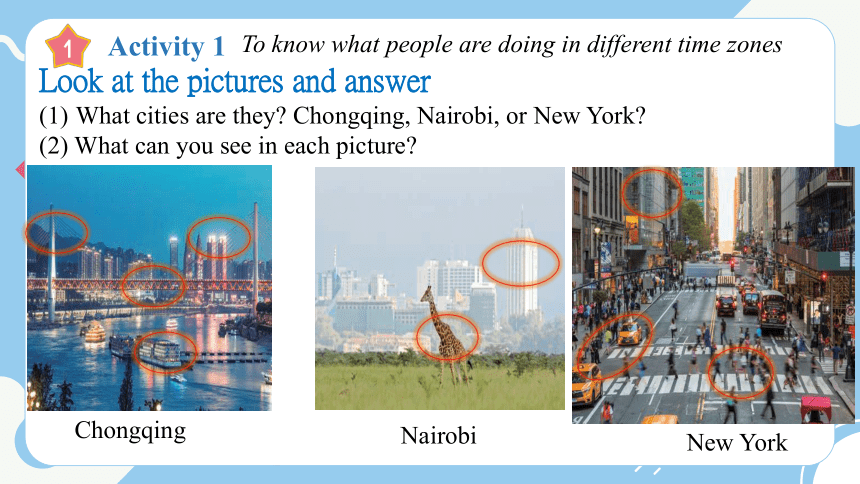 1 Activity 1 To know what people are doing in different time zones

Look at the pictures and answer

(1) What cities are they? Chongqing, Nairobi, or New York?

(2) What can you see in each picture?

Chongqing

Nairobi

New York